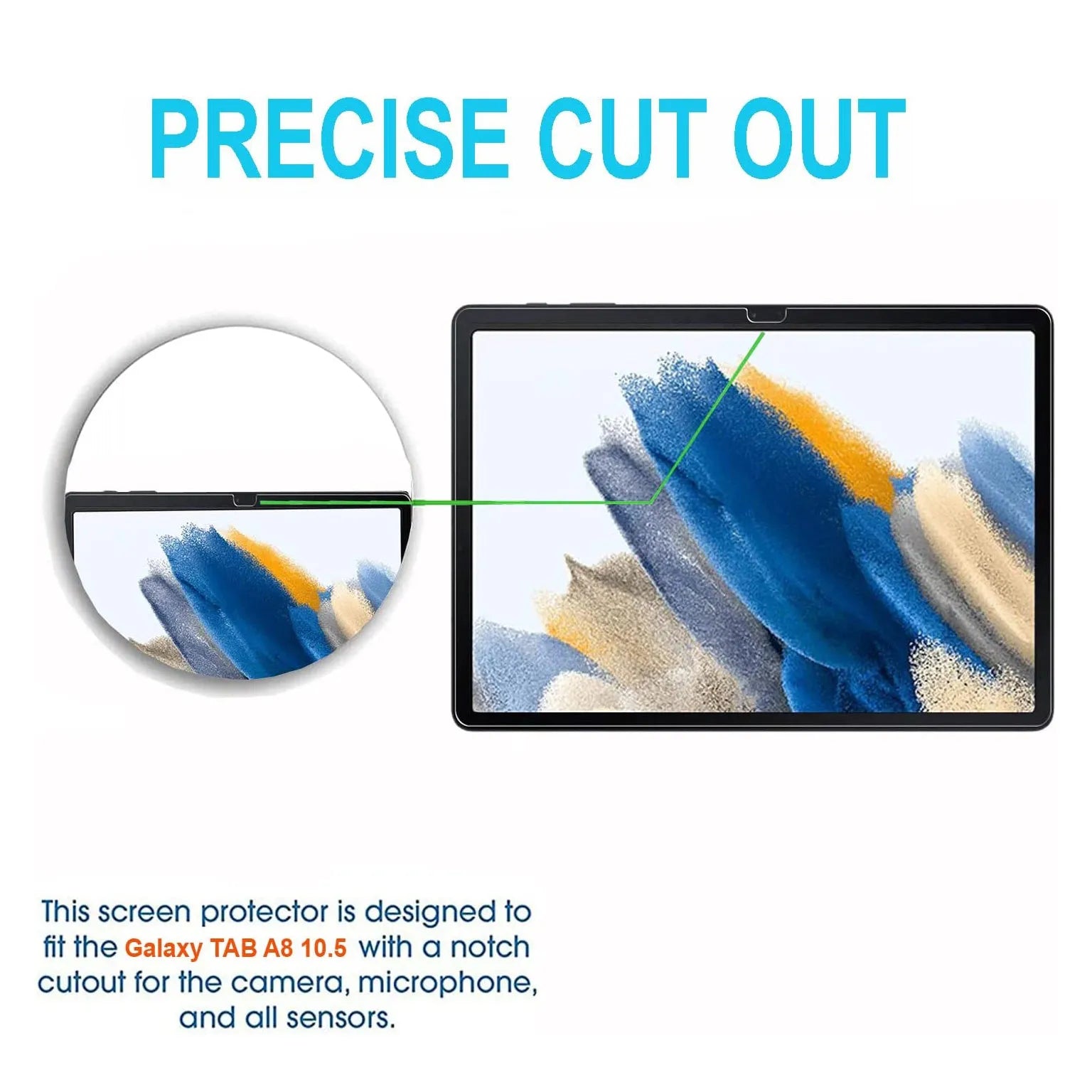 PRECISE CUT OUT

This screen protector is designed to fit the Galaxy TAB A8 10.5 with a notch cutout for the camera, microphone, and all sensors.